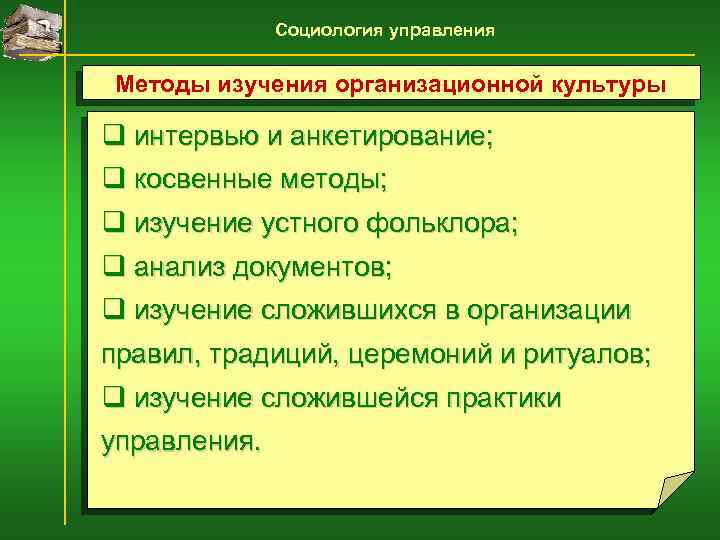 Социология управления

Методы изучения организационной культуры

❑ интервью и анкетирование;

❑ косвенные методы;

❑ изучение устного фольклора;

❑ анализ документов;

❑ изучение сложившихся в организации правил, традиций, церемоний и ритуалов;

❑ изучение сложившейся практики управления.